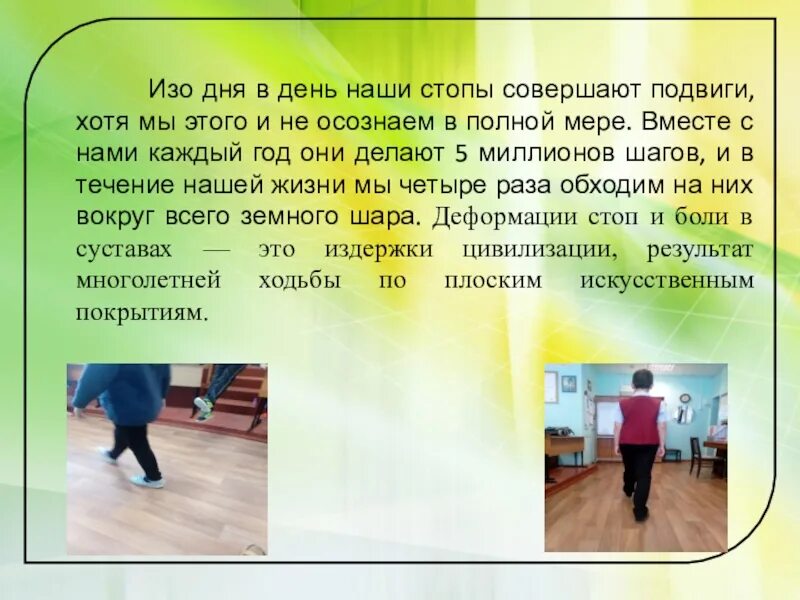 Изо дня в день наши стопы совершают подвиги, хотя мы этого и не осознаем в полной мере. Вместе с нами каждый год они делают 5 миллионов шагов, и в течение нашей жизни мы четыре раза обходим на них вокруг всего земного шара. Деформации стоп и боли в суставах — это издержки цивилизации, результат многолетней ходьбы по плоским искусственным покрытиям.